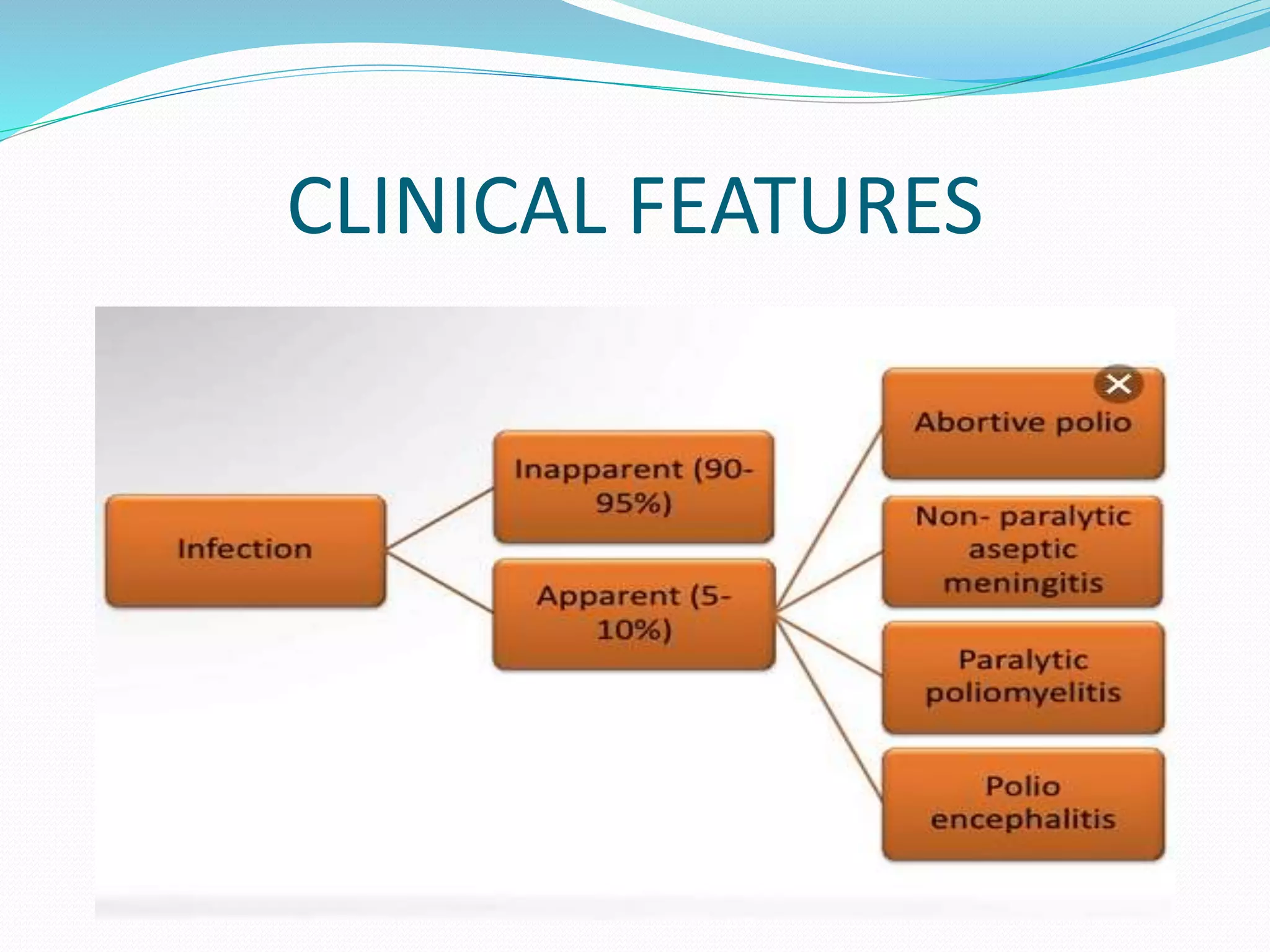 CLINICAL FEATURES

Infection

Inapparent (90-95%)

Apparent (5-10%)

Abortive polio

Non- paralytic aseptic meningitis

Paralytic poliomyelitis

Polio encephalitis